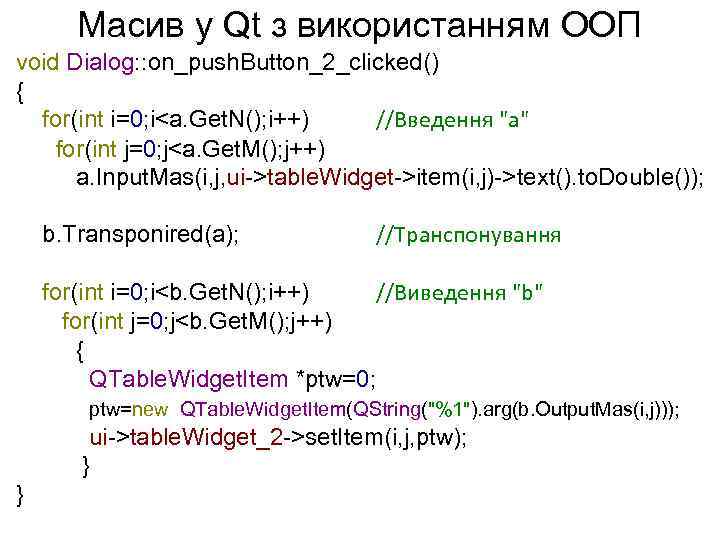 Масив у Qt з використанням ООП

void Dialog::on_pushButton_2_clicked()
{
  for(int i=0;i<a.GetN();i++)          //Введення "a"
   for(int j=0;j<a.GetM();j++)
     a.InputMas(i,j,ui->tableWidget->item(i,j)->text().toDouble());

  b.Transponired(a);                  //Транспонування

  for(int i=0;i<b.GetN();i++)          //Виведення "b"
   for(int j=0;j<b.GetM();j++)
    {
     QTableWidgetItem *ptw=0;
     ptw=new QTableWidgetItem(QString("%1").arg(b.OutputMas(i,j)));
     ui->tableWidget_2->setItem(i,j,ptw);
    }
}